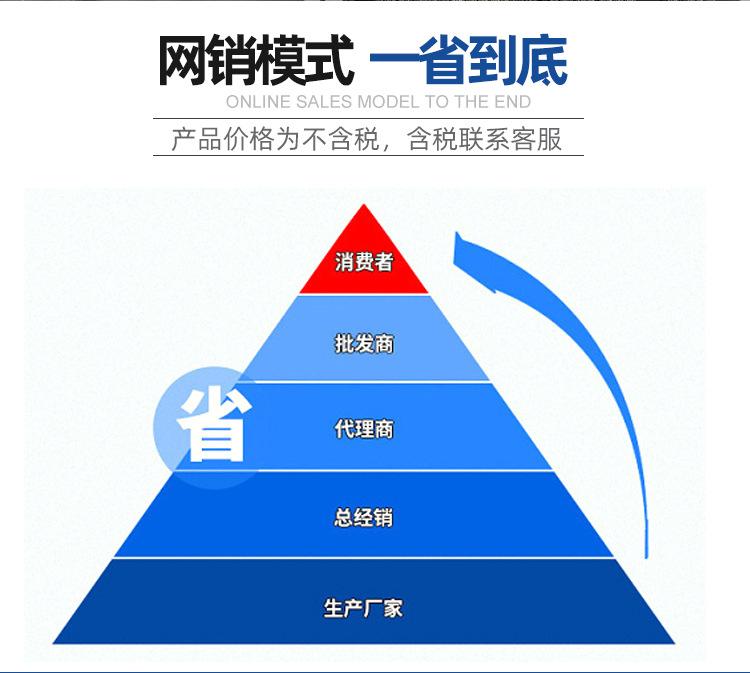 网销模式 一省到底
ONLINE SALES MODEL TO THE END
产品价格为不含税，含税联系客服

消费者
批发商
省
代理商
总经销
生产厂家